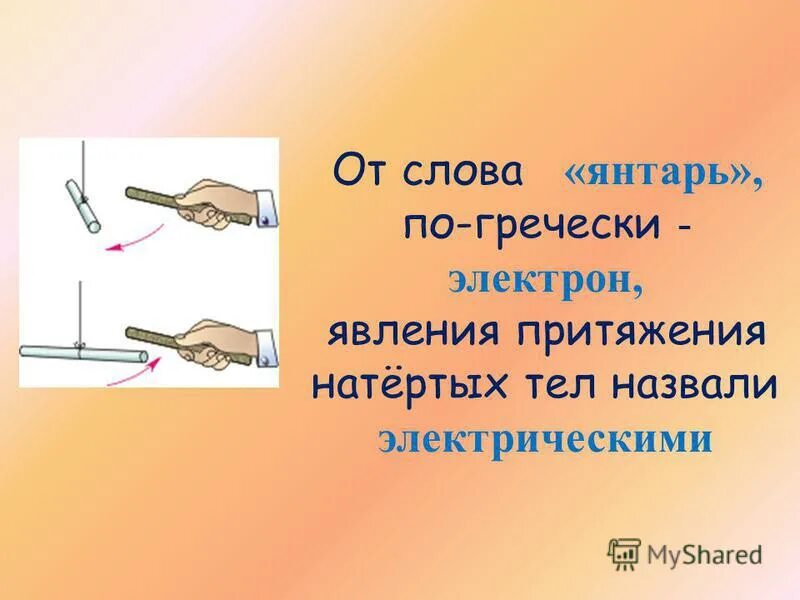 От слова «янтарь», по-гречески - электрон, явления притяжения натёртых тел назвали электрическими

MyShared